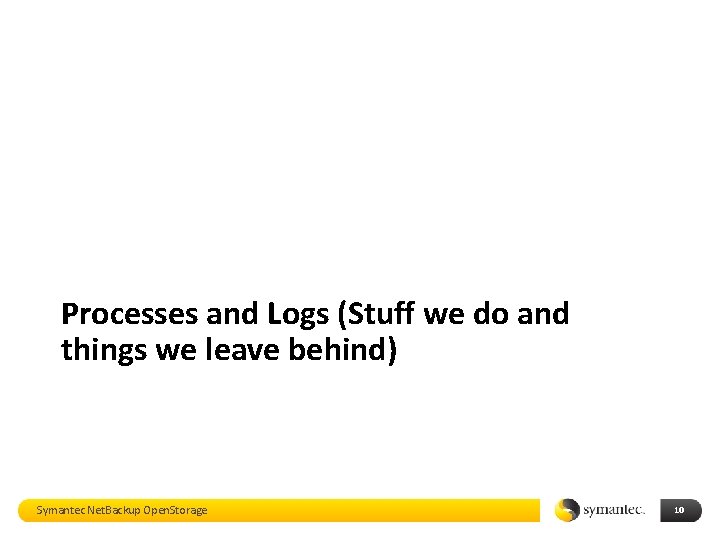 Processes and Logs (Stuff we do and things we leave behind)

Symantec NetBackup OpenStorage

symantec.

10